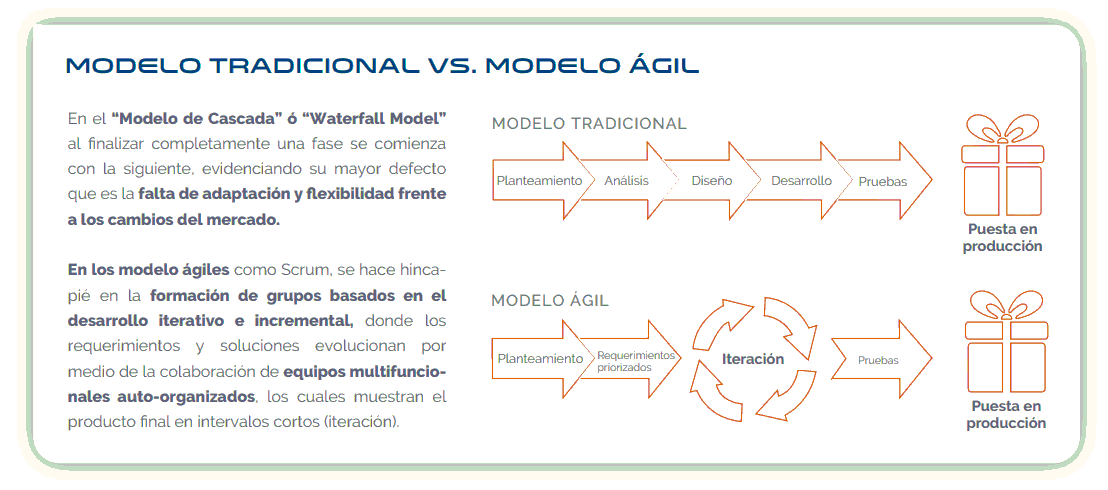 MODELO TRADICIONAL VS. MODELO ÁGIL

En el "Modelo de Cascada" ó "Waterfall Model" al finalizar completamente una fase se comienza con la siguiente, evidenciando su mayor defecto que es la falta de adaptación y flexibilidad frente a los cambios del mercado.

En los modelo ágiles como Scrum, se hace hincapié en la formación de grupos basados en el desarrollo iterativo e incremental, donde los requerimientos y soluciones evolucionan por medio de la colaboración de equipos multifuncionales auto-organizados, los cuales muestran el producto final en intervalos cortos (iteración).

MODELO TRADICIONAL

Planteamiento
Análisis
Diseño
Desarrollo
Pruebas

Puesta en producción

MODELO ÁGIL

Planteamiento
Requerimientos priorizados
Iteración
Pruebas

Puesta en producción